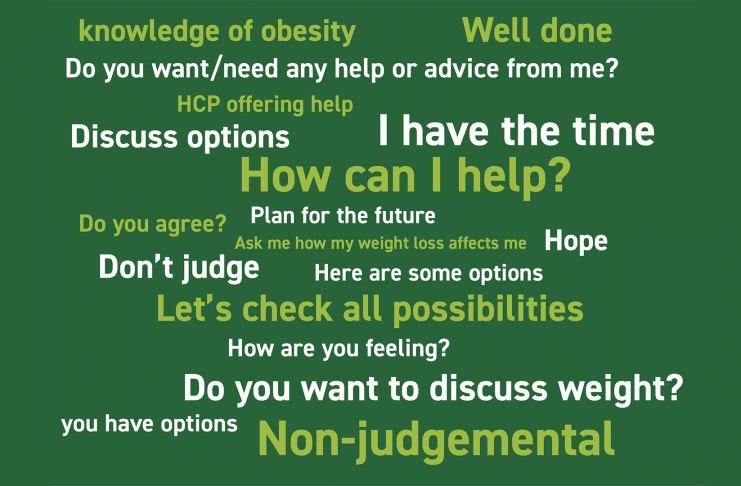 knowledge of obesity
Well done
Do you want/need any help or advice from me?
HCP offering help
Discuss options
I have the time
How can I help?
Do you agree?
Plan for the future
Ask me how my weight loss affects me
Hope
Don't judge
Here are some options
Let's check all possibilities
How are you feeling?
Do you want to discuss weight?
you have options
Non-judgemental